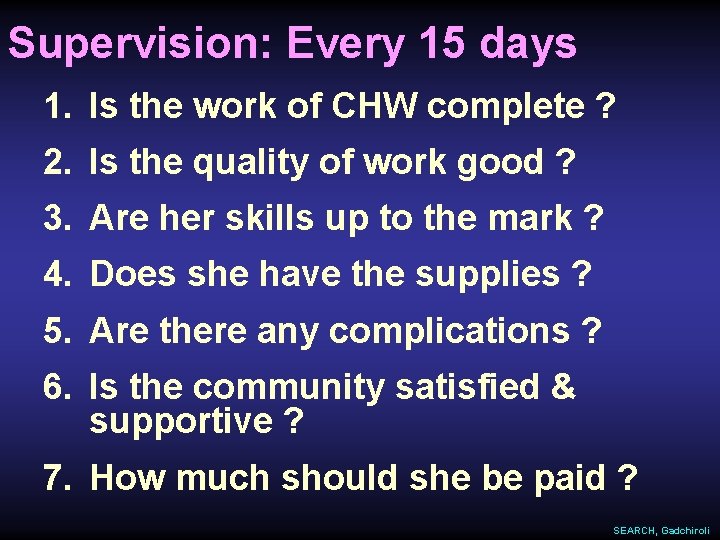 Supervision: Every 15 days

1. Is the work of CHW complete ?
2. Is the quality of work good ?
3. Are her skills up to the mark ?
4. Does she have the supplies ?
5. Are there any complications ?
6. Is the community satisfied & supportive ?
7. How much should she be paid ?

SEARCH, Gadchiroli